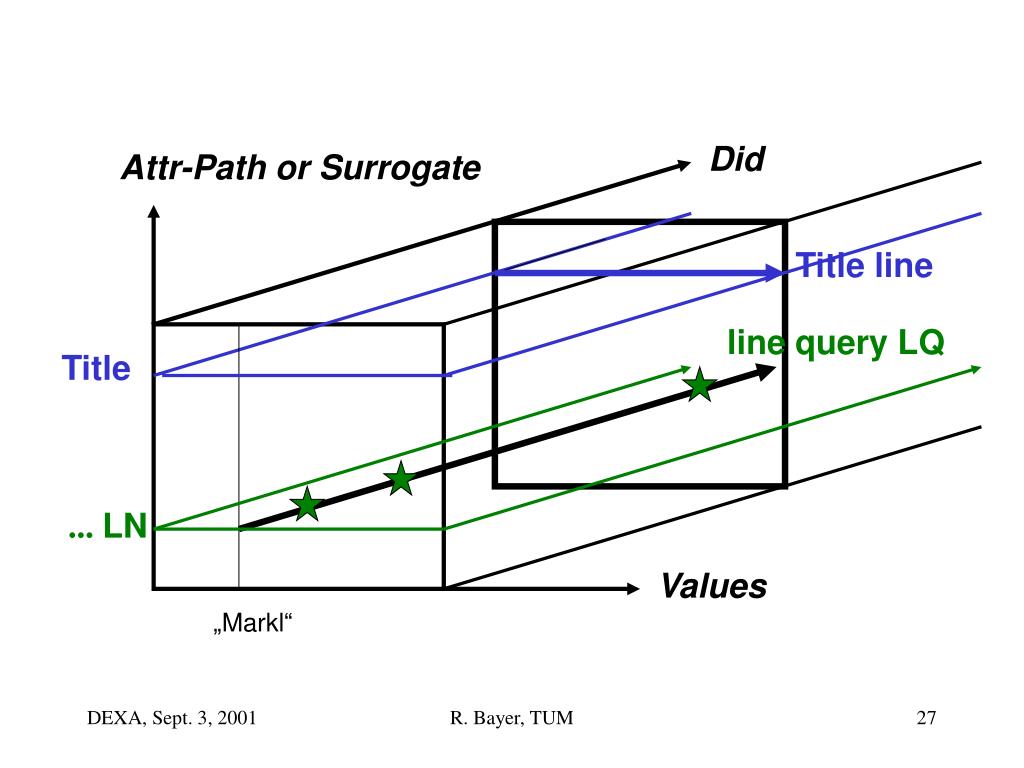 Attr-Path or Surrogate

Did

Title line

line query LQ

Title

... LN

Values

„Markl“

DEXA, Sept. 3, 2001

R. Bayer, TUM

27